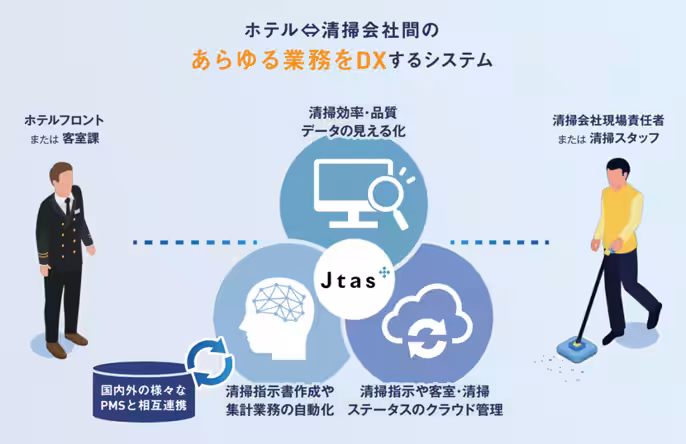 ホテル⇔清掃会社間の
あらゆる業務をDXするシステム

ホテルフロント
または 客室課

清掃効率・品質
データの見える化

清掃会社現場責任者
または 清掃スタッフ

Jtas

国内外の様々な
PMSと相互連携

清掃指示書作成や
集計業務の自動化

清掃指示や客室・清掃
ステータスのクラウド管理